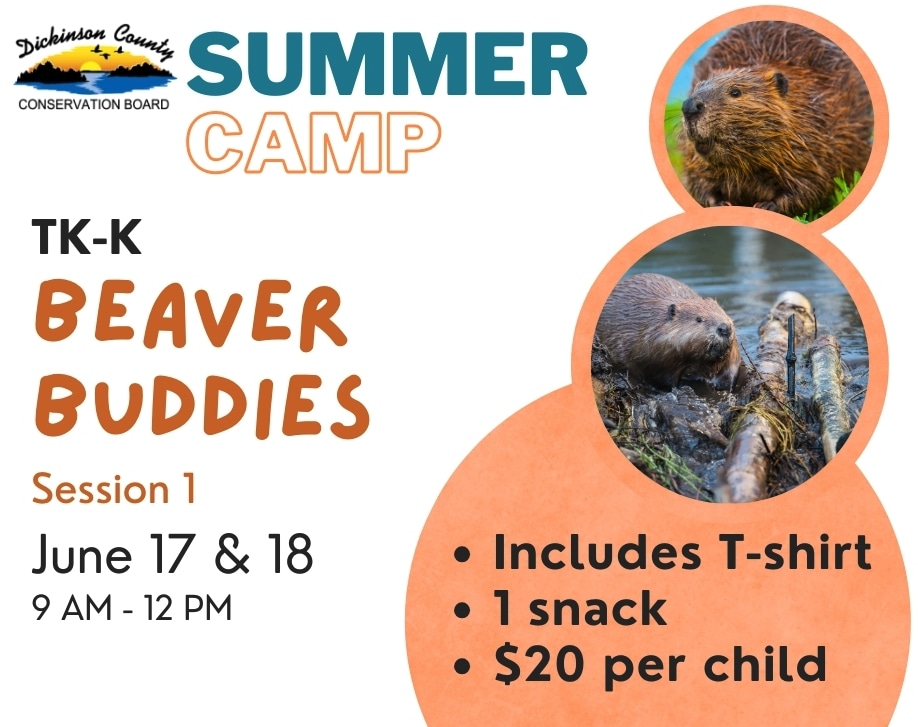 Dickinson County
CONSERVATION BOARD

SUMMER
CAMP

TK-K
BEAVER
BUDDIES

Session 1

June 17 & 18
9 AM - 12 PM

• Includes T-shirt
• 1 snack
• $20 per child